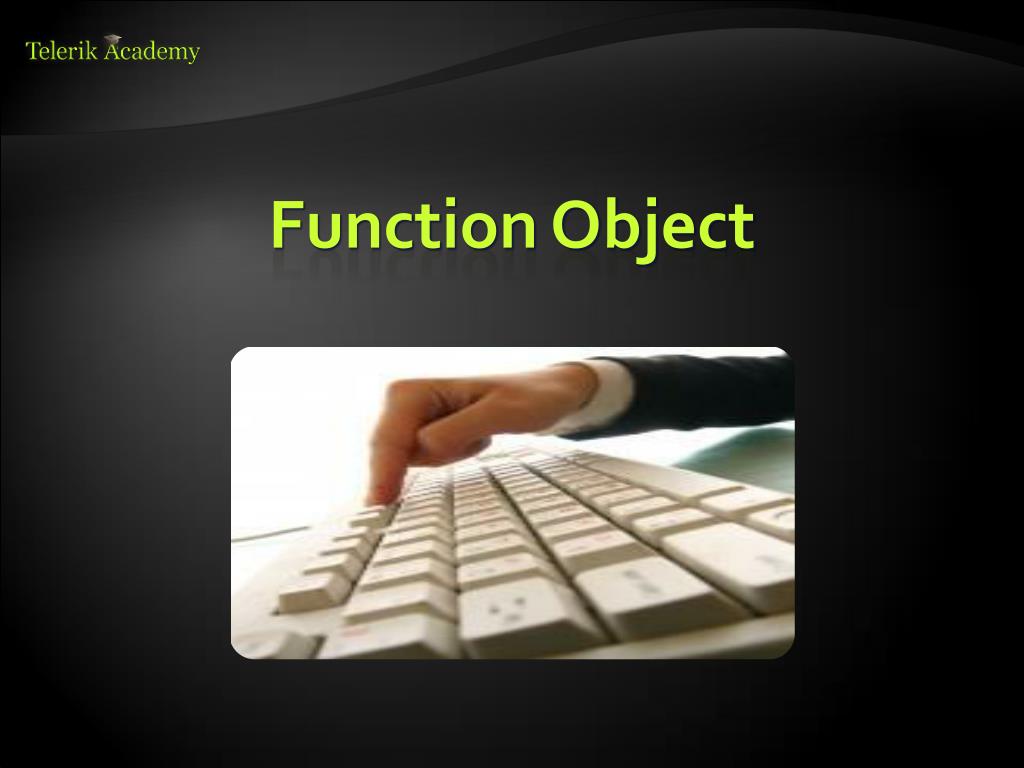 Telerik Academy

Function Object